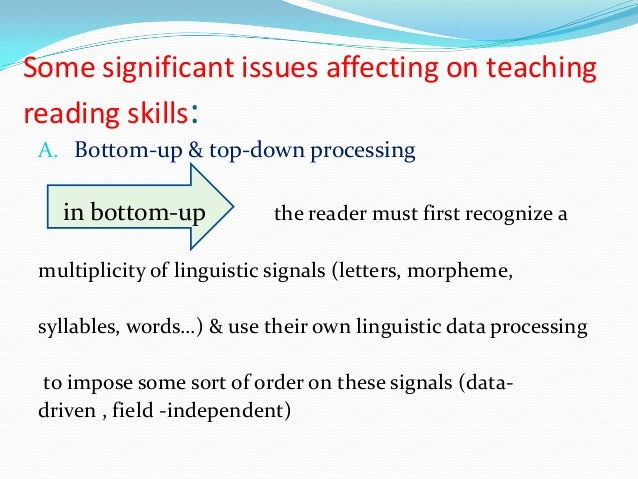 Some significant issues affecting on teaching reading skills:

A. Bottom-up & top-down processing

in bottom-up

the reader must first recognize a multiplicity of linguistic signals (letters, morpheme, syllables, words…) & use their own linguistic data processing to impose some sort of order on these signals (data-driven , field -independent)